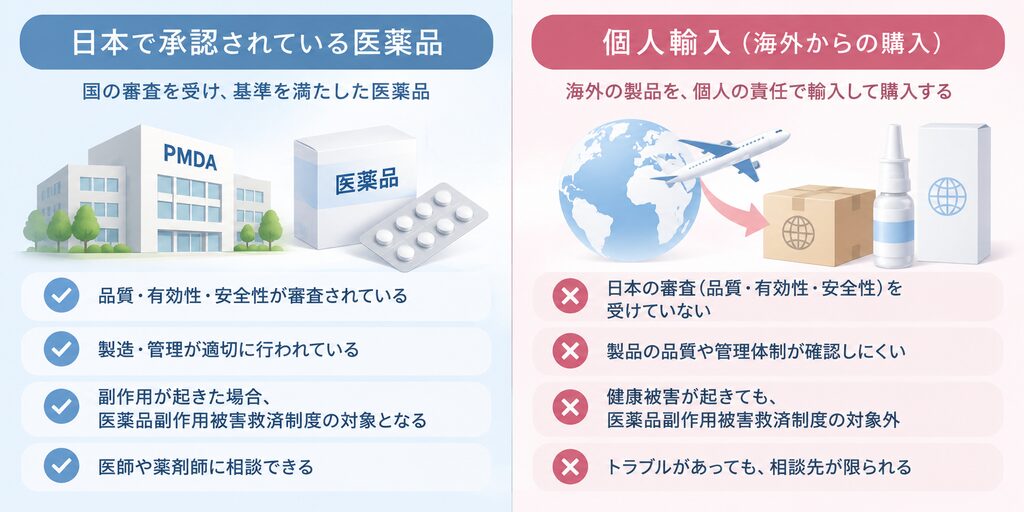 日本で承認されている医薬品

国の審査を受け、基準を満たした医薬品

PMDA

医薬品

品質・有効性・安全性が審査されている

製造・管理が適切に行われている

副作用が起きた場合、医薬品副作用被害救済制度の対象となる

医師や薬剤師に相談できる

個人輸入（海外からの購入）

海外の製品を、個人の責任で輸入して購入する

日本の審査（品質・有効性・安全性）を受けていない

製品の品質や管理体制が確認しにくい

健康被害が起きても、医薬品副作用被害救済制度の対象外

トラブルがあっても、相談先が限られる